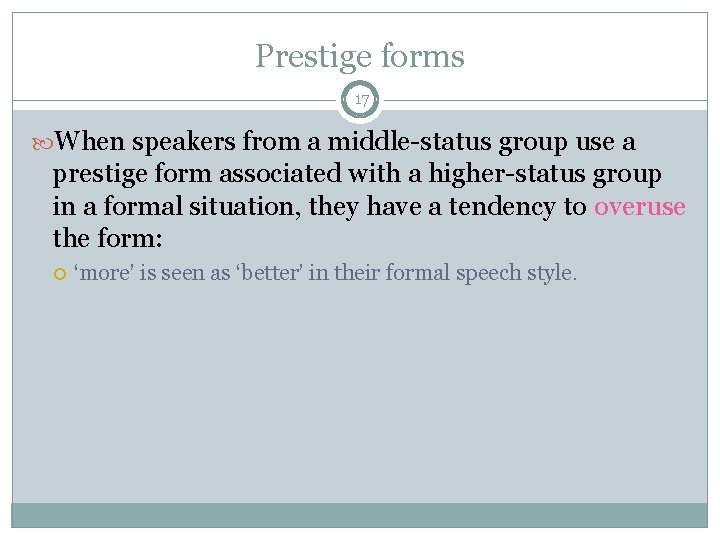 Prestige forms

17

When speakers from a middle-status group use a prestige form associated with a higher-status group in a formal situation, they have a tendency to overuse the form:

‘more’ is seen as ‘better’ in their formal speech style.